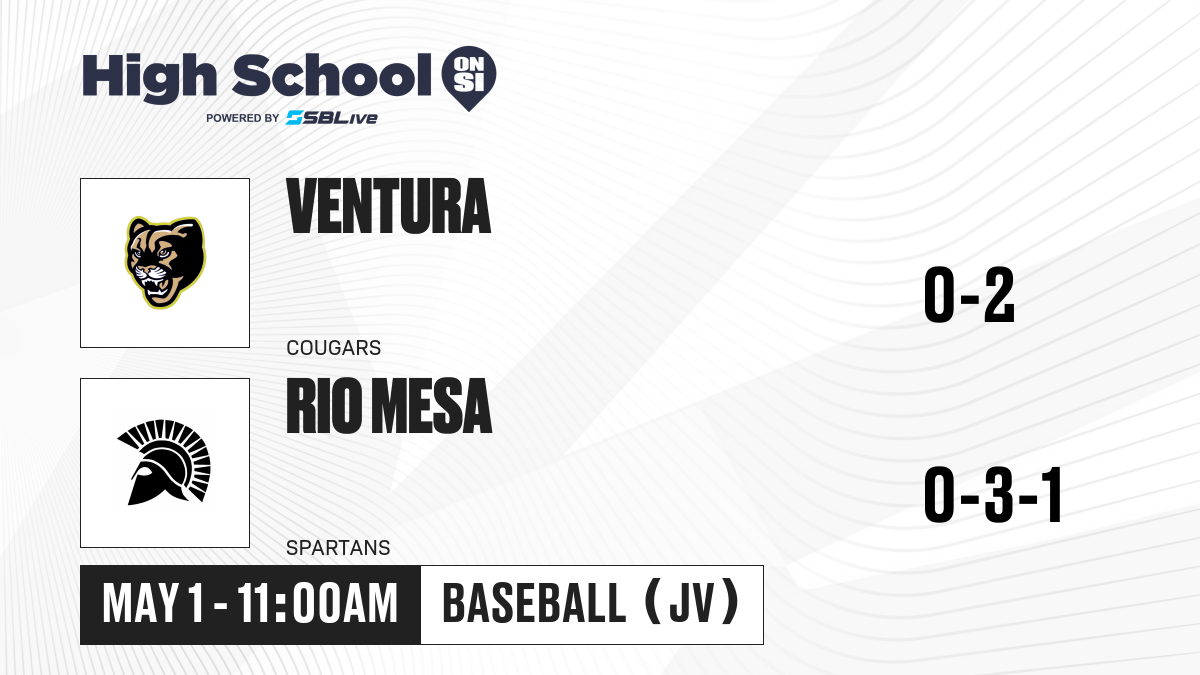 High School ON SI
POWERED BY SBLive

VENTURA
COUGARS
0-2

RIO MESA
SPARTANS
0-3-1

MAY 1 - 11:00AM
BASEBALL (JV)